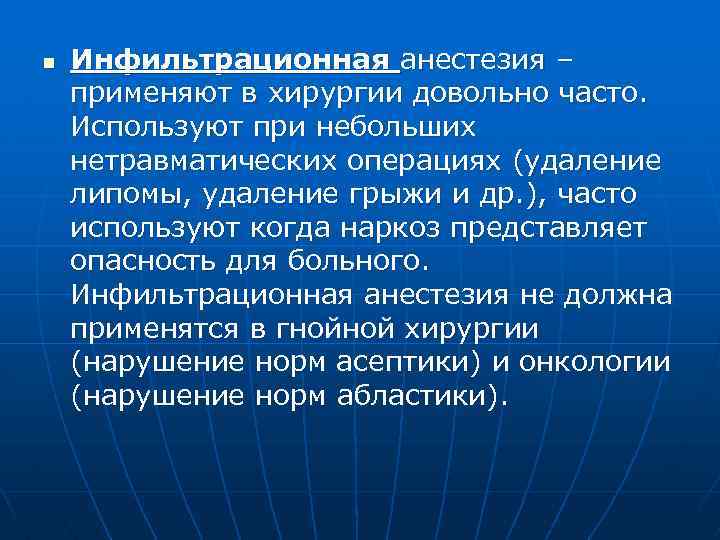 Инфильтрационная анестезия – применяют в хирургии довольно часто. Используют при небольших нетравматических операциях (удаление липомы, удаление грыжи и др.), часто используют когда наркоз представляет опасность для больного. Инфильтрационная анестезия не должна применятся в гнойной хирургии (нарушение норм асептики) и онкологии (нарушение норм абластики).